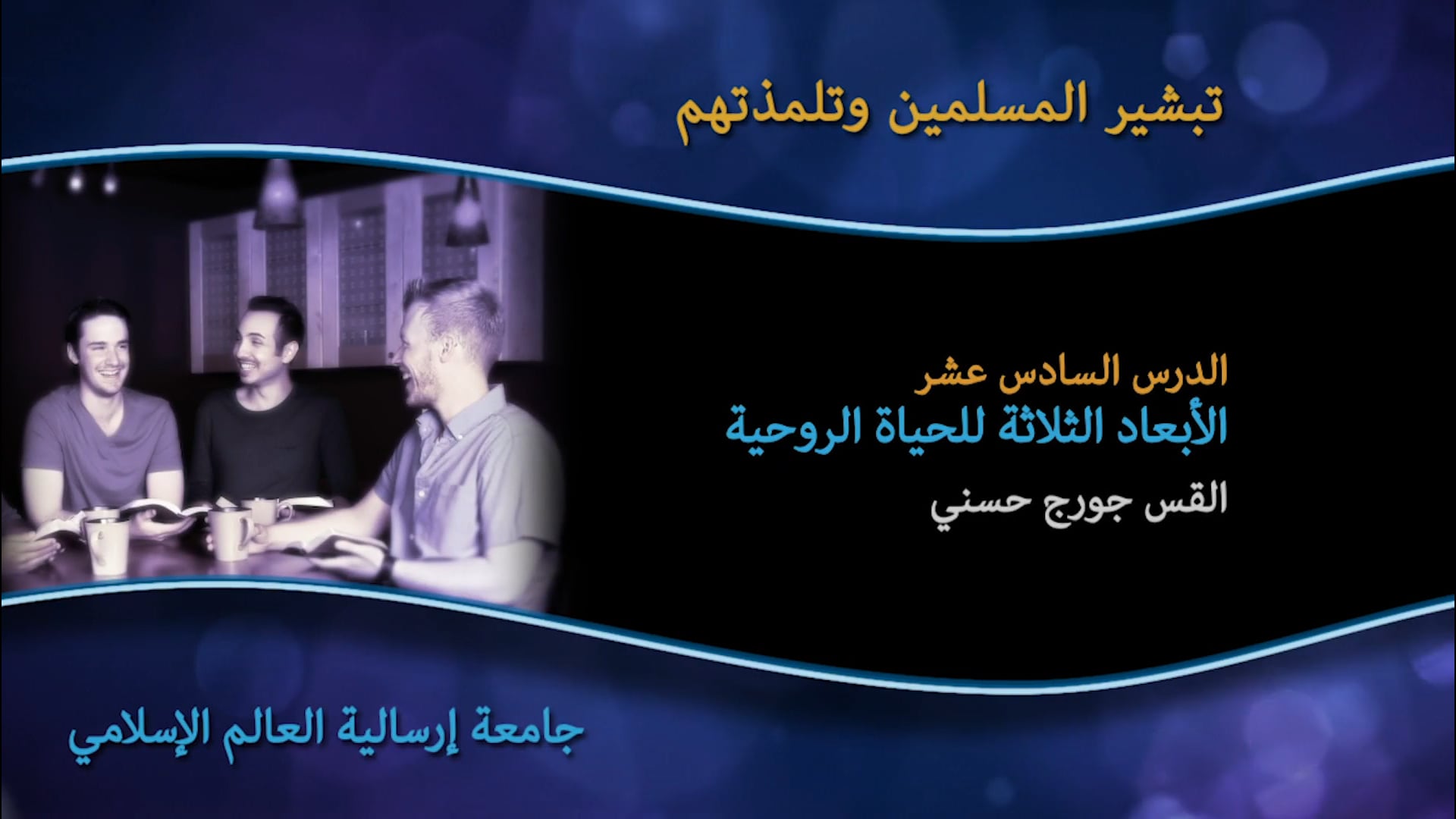 تبشير المسلمين وتلمذتهم

الدرس السادس عشر
الأبعاد الثلاثة للحياة الروحية
القس جورج حسني

جامعة إرسالية العالم الإسلامي